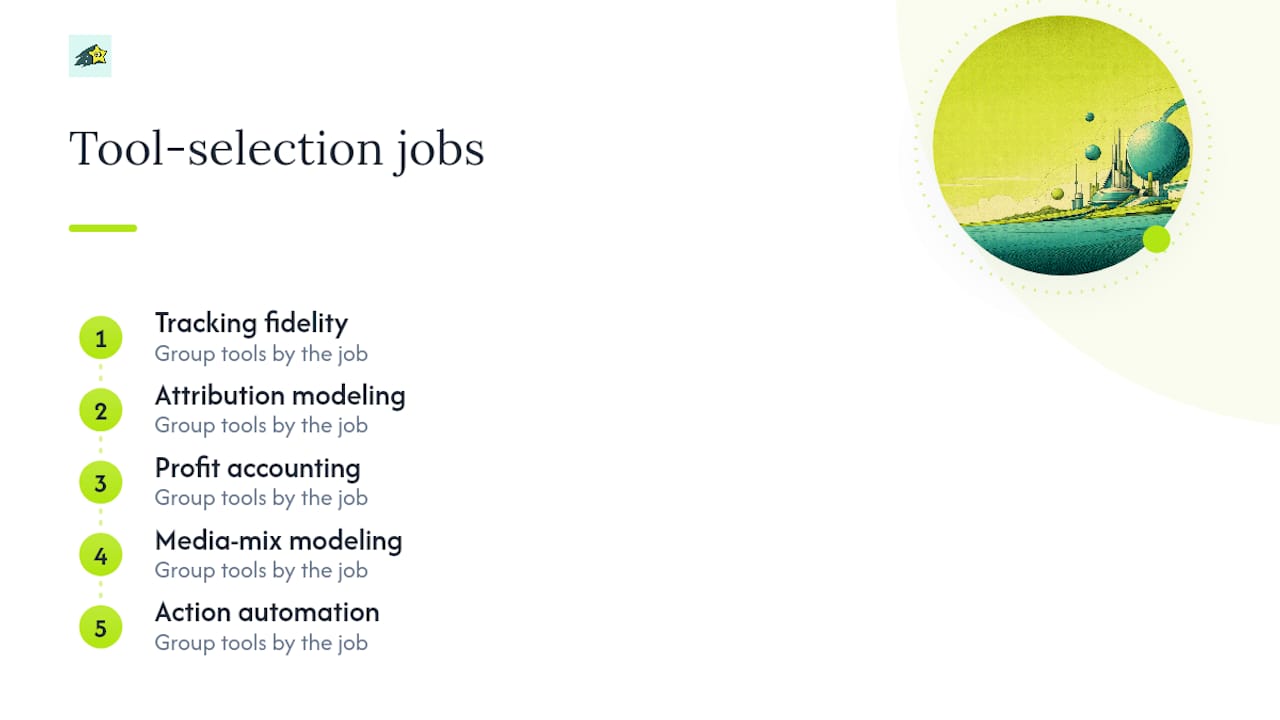 Tool-selection jobs

1
Tracking fidelity
Group tools by the job

2
Attribution modeling
Group tools by the job

3
Profit accounting
Group tools by the job

4
Media-mix modeling
Group tools by the job

5
Action automation
Group tools by the job